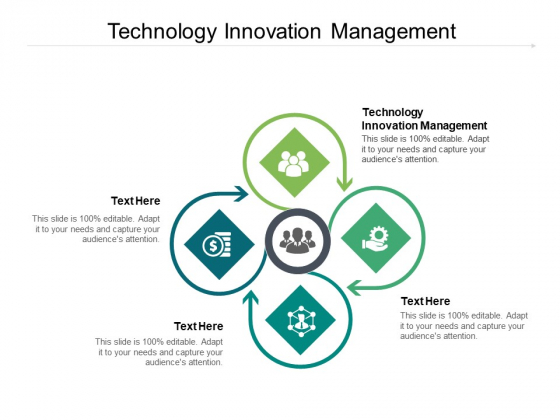 Technology Innovation Management

Technology Innovation Management
This slide is 100% editable. Adapt it to your needs and capture your audience's attention.

Text Here
This slide is 100% editable. Adapt it to your needs and capture your audience's attention.

Text Here
This slide is 100% editable. Adapt it to your needs and capture your audience's attention.

Text Here
This slide is 100% editable. Adapt it to your needs and capture your audience's attention.